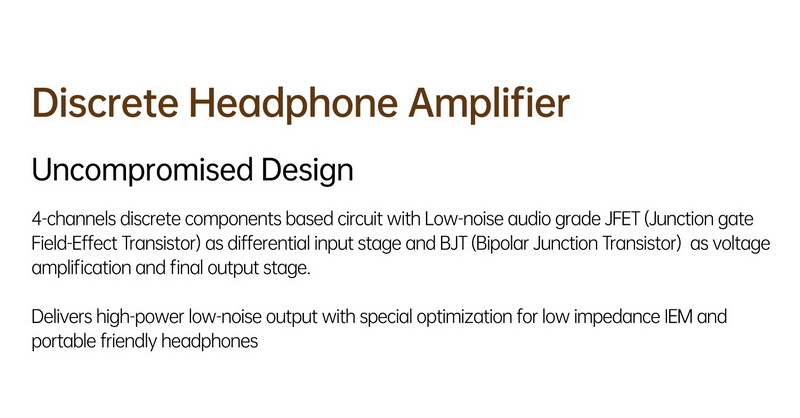 Discrete Headphone Amplifier

Uncompromised Design

4-channels discrete components based circuit with Low-noise audio grade JFET (Junction gate Field-Effect Transistor) as differential input stage and BJT (Bipolar Junction Transistor) as voltage amplification and final output stage.

Delivers high-power low-noise output with special optimization for low impedance IEM and portable friendly headphones